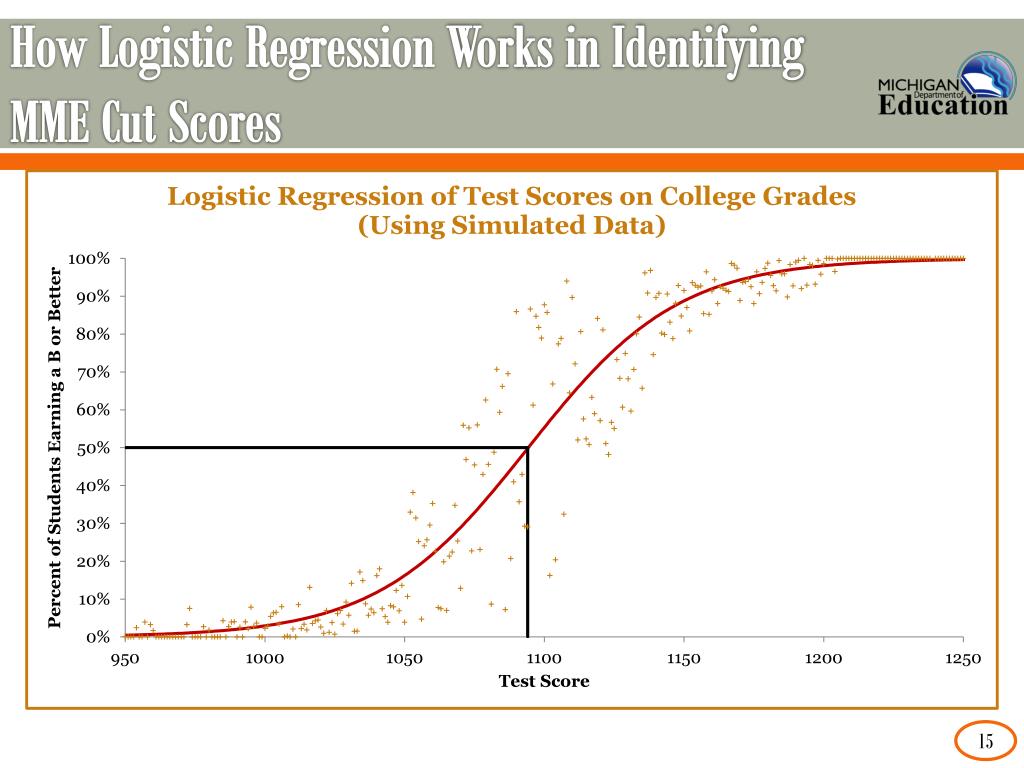 How Logistic Regression Works in Identifying MME Cut Scores

MICHIGAN Department of Education

Logistic Regression of Test Scores on College Grades
(Using Simulated Data)

Percent of Students Earning a B or Better

100%
90%
80%
70%
60%
50%
40%
30%
20%
10%
0%

950
1000
1050
1100
1150
1200
1250

Test Score

15